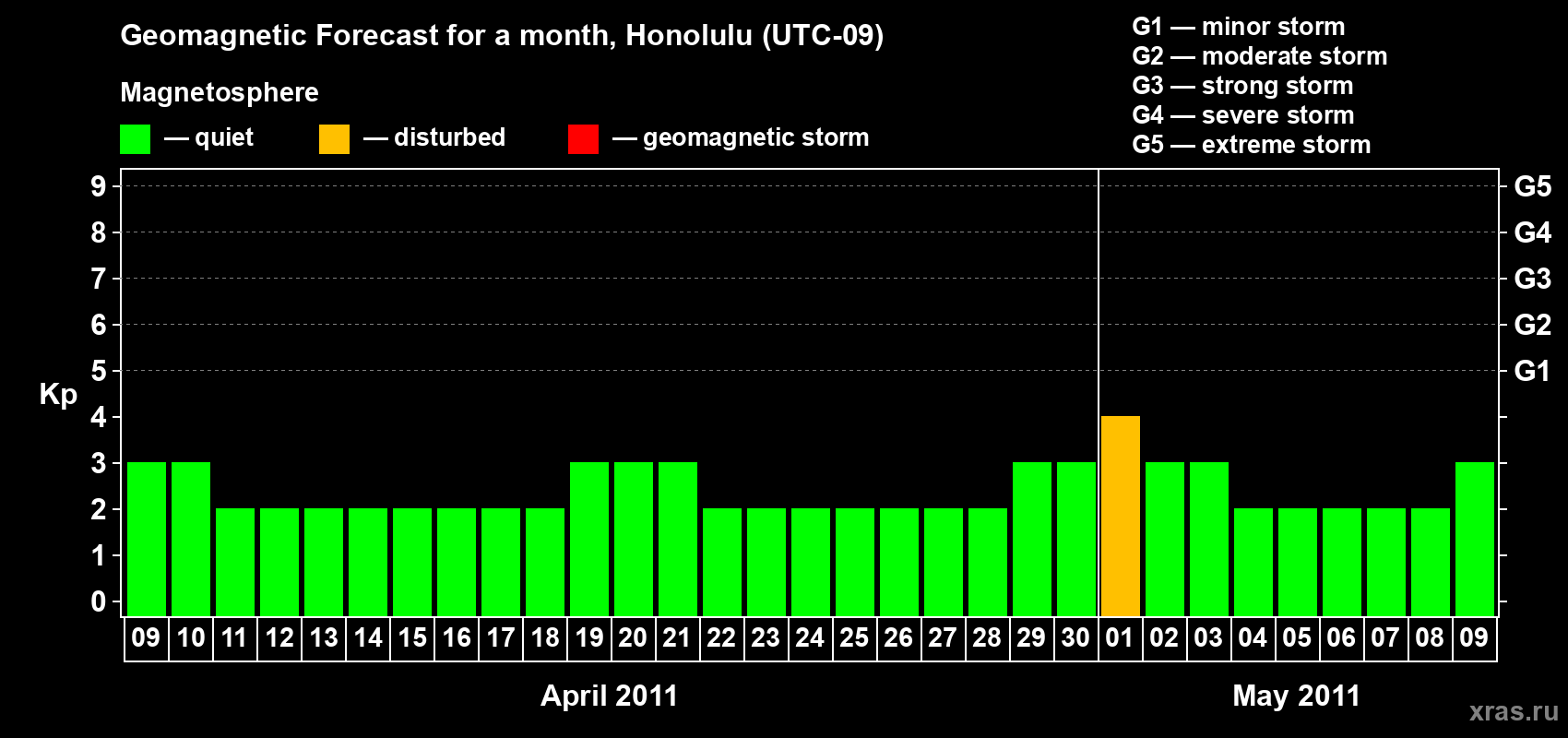 Geomagnetic Forecast for a month, Honolulu (UTC-09)

Magnetosphere

— quiet — disturbed — geomagnetic storm

G1 — minor storm
G2 — moderate storm
G3 — strong storm
G4 — severe storm
G5 — extreme storm

Kp

9
8
7
6
5
4
3
2
1
0

G5
G4
G3
G2
G1

09 10 11 12 13 14 15 16 17 18 19 20 21 22 23 24 25 26 27 28 29 30 01 02 03 04 05 06 07 08 09

April 2011

May 2011

xras.ru